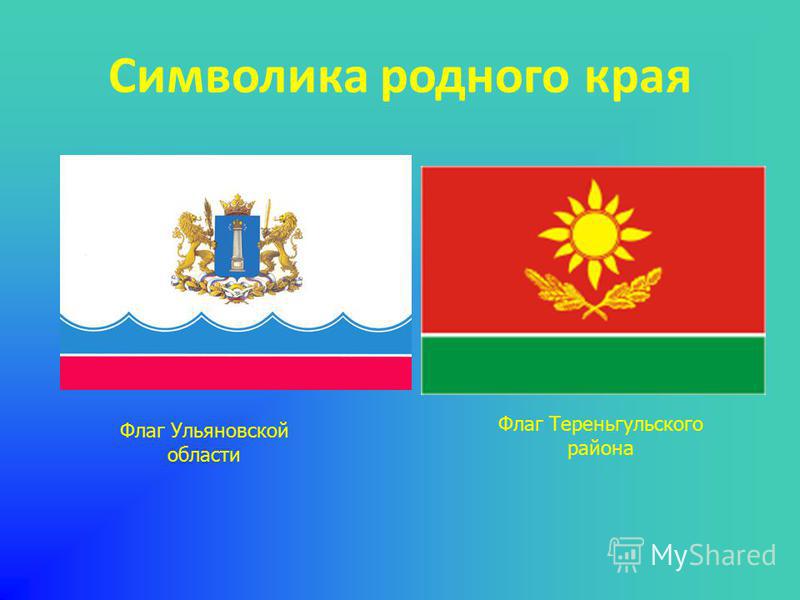 Символика родного края

Флаг Ульяновской области

Флаг Тереньгульского района

MyShared